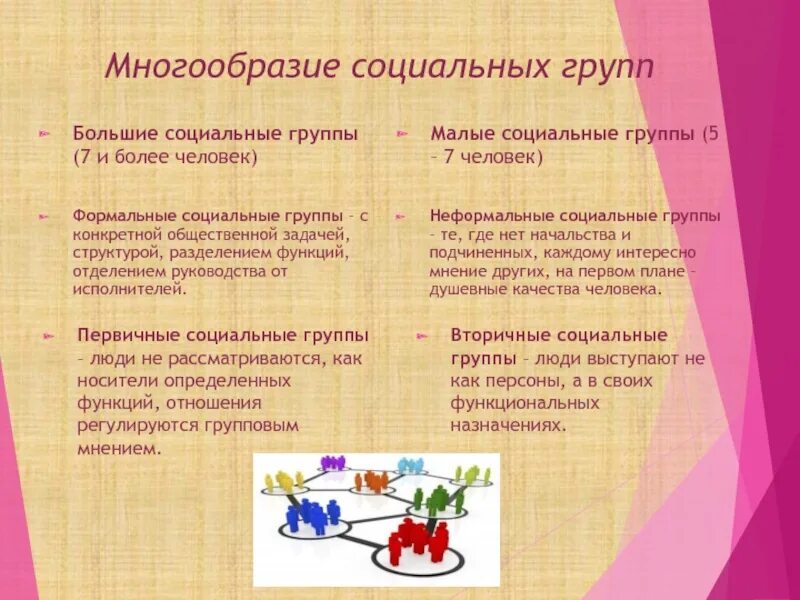 Многообразие социальных групп

Большие социальные группы (7 и более человек)

Формальные социальные группы – с конкретной общественной задачей, структурой, разделением функций, отделением руководства от исполнителей.

Первичные социальные группы – люди не рассматриваются, как носители определенных функций, отношения регулируются групповым мнением.

Малые социальные группы (5 – 7 человек)

Неформальные социальные группы – те, где нет начальства и подчиненных, каждому интересно мнение других, на первом плане – душевные качества человека.

Вторичные социальные группы – люди выступают не как персоны, а в своих функциональных назначениях.